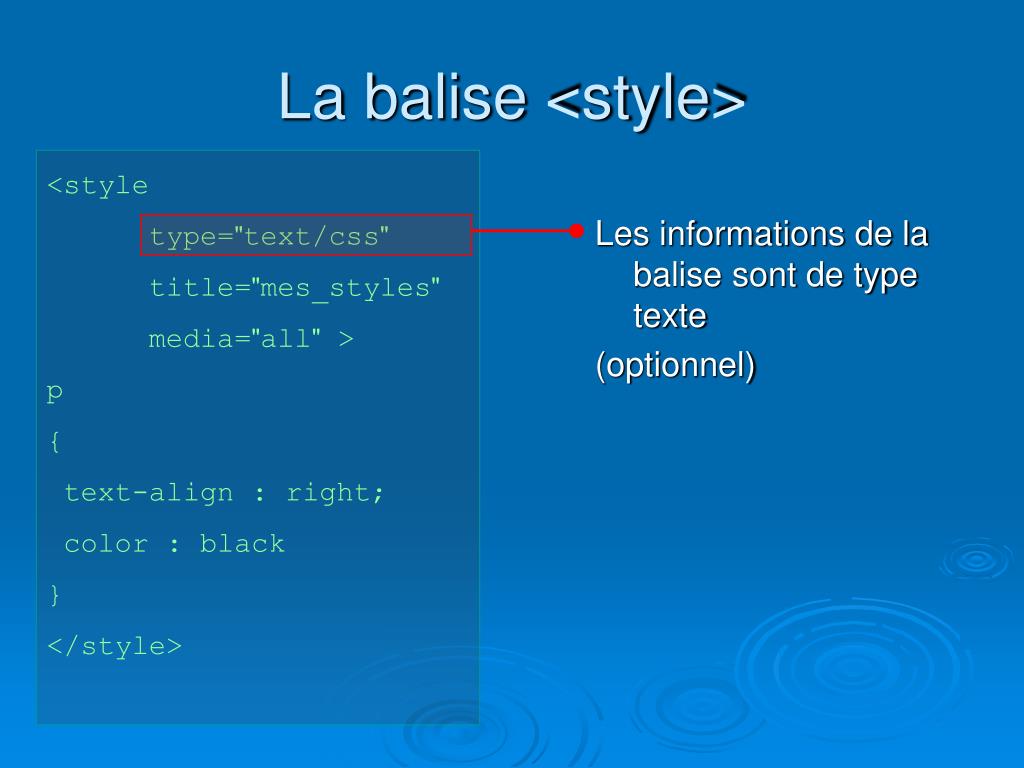 La balise <style>

<style
type="text/css"
title="mes_styles"
media="all" >
p
{
text-align : right;
color : black
}
</style>

Les informations de la balise sont de type texte
(optionnel)